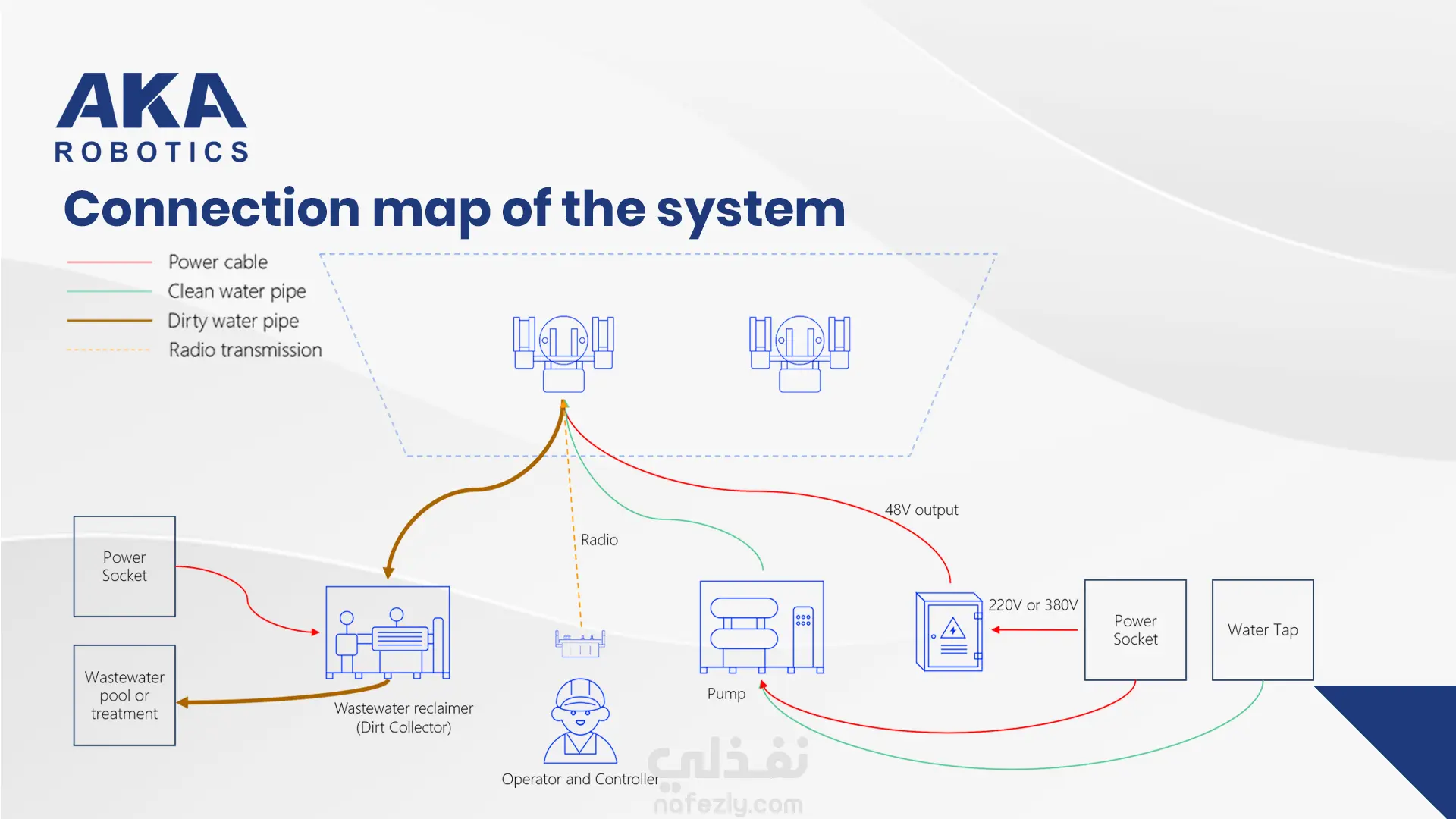 AKA
ROBOTICS

Connection map of the system

Power cable
Clean water pipe
Dirty water pipe
Radio transmission

48V output

Radio

Power Socket

Wastewater pool or treatment

Wastewater reclaimer (Dirt Collector)

Operator and Controller

Pump

220V or 380V

Power Socket

Water Tap

نفذلي
nafezly.com